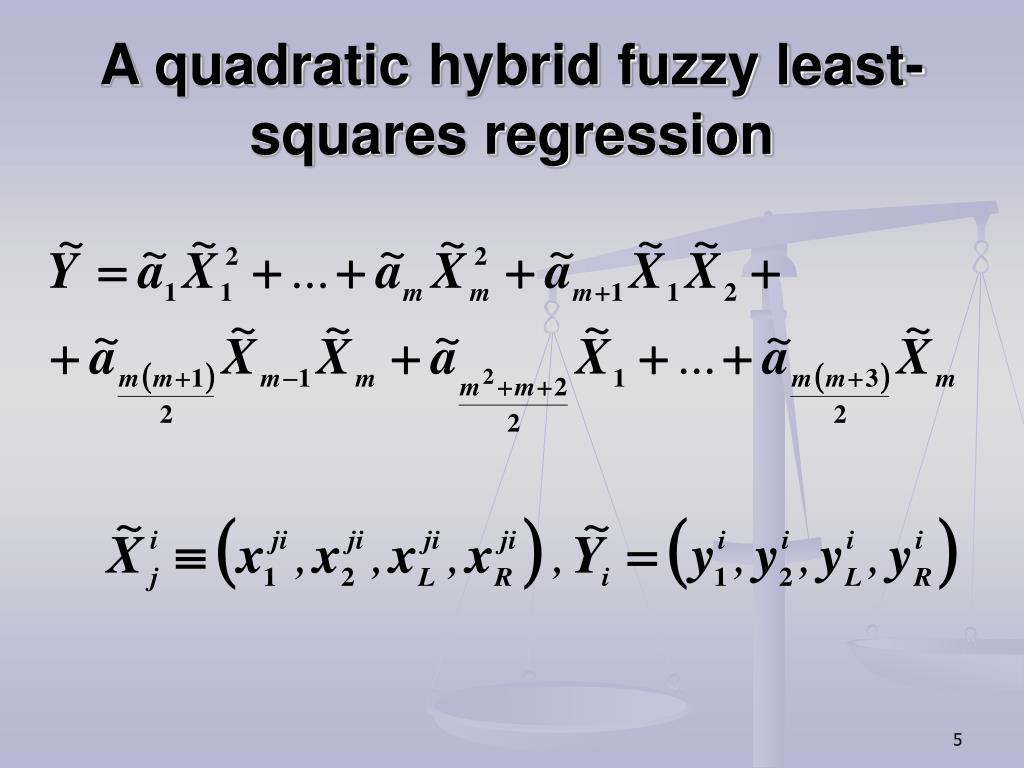 A quadratic hybrid fuzzy least-squares regression

$\tilde{Y} = \tilde{a}_1 \tilde{X}_1^2 + \ldots + \tilde{a}_m \tilde{X}_m^2 + \tilde{a}_{m+1} \tilde{X}_1 \tilde{X}_2 +$
$+ \tilde{a}_{\frac{m(m+1)}{2}} \tilde{X}_{m-1} \tilde{X}_m + \tilde{a}_{\frac{m^2+m+2}{2}} \tilde{X}_1 + \ldots + \tilde{a}_{\frac{m(m+3)}{2}} \tilde{X}_m$

$\tilde{X}_j^i \equiv \left( x_1^{ji}, x_2^{ji}, x_L^{ji}, x_R^{ji} \right), \tilde{Y}_i = \left( y_1^i, y_2^i, y_L^i, y_R^i \right)$

5